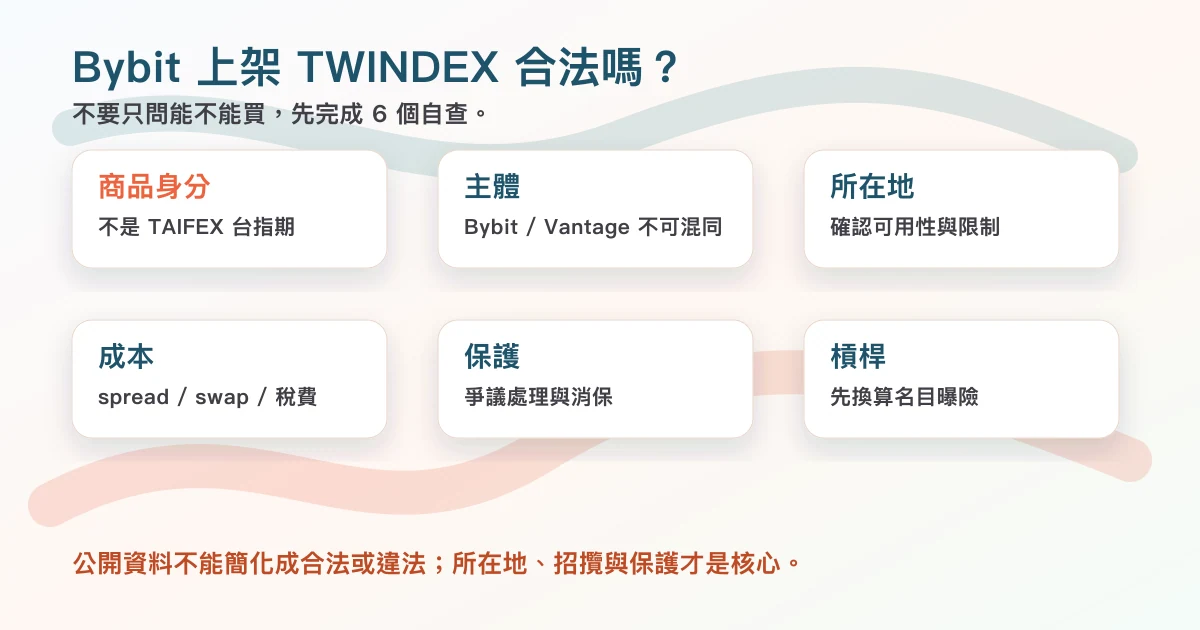 Bybit 上架 TWINDEX 合法嗎？

不要只問能不能買，先完成 6 個自查。

商品身分
不是 TAIFEX 台指期

主體
Bybit / Vantage 不可混同

所在地
確認可用性與限制

成本
spread / swap / 稅費

保護
爭議處理與消保

槓桿
先換算名目曝險

公開資料不能簡化成合法或違法；所在地、招攬與保護才是核心。